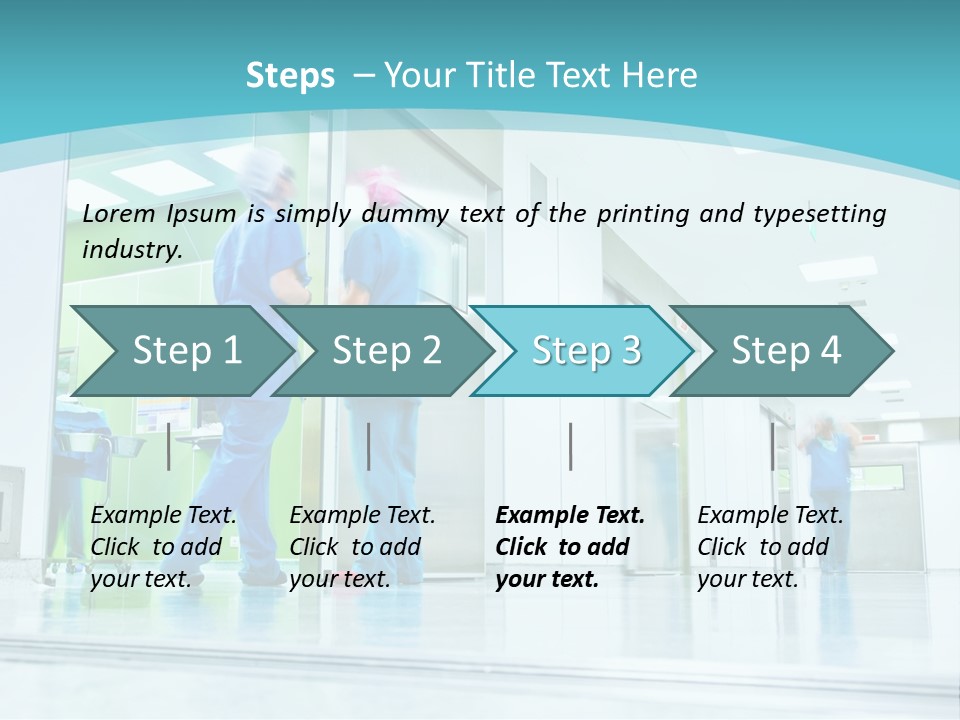 Steps – Your Title Text Here

Lorem Ipsum is simply dummy text of the printing and typesetting industry.

Step 1

Step 2

Step 3

Step 4

Example Text. Click to add your text.

Example Text. Click to add your text.

Example Text. Click to add your text.

Example Text. Click to add your text.